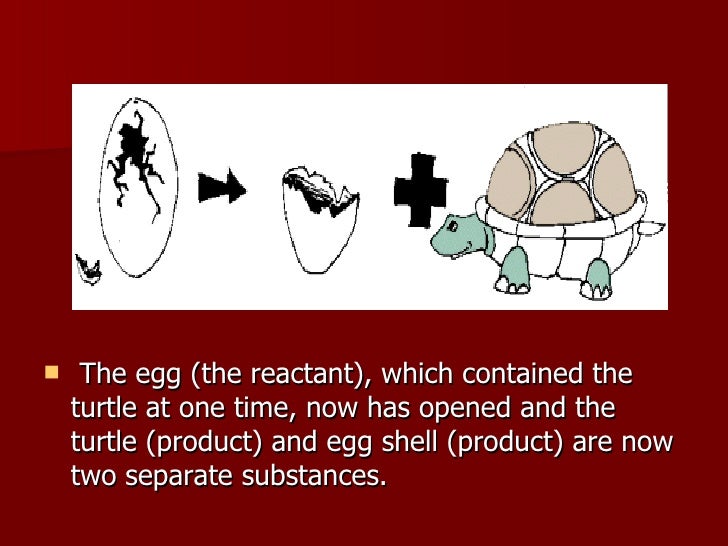 The egg (the reactant), which contained the turtle at one time, now has opened and the turtle (product) and egg shell (product) are now two separate substances.